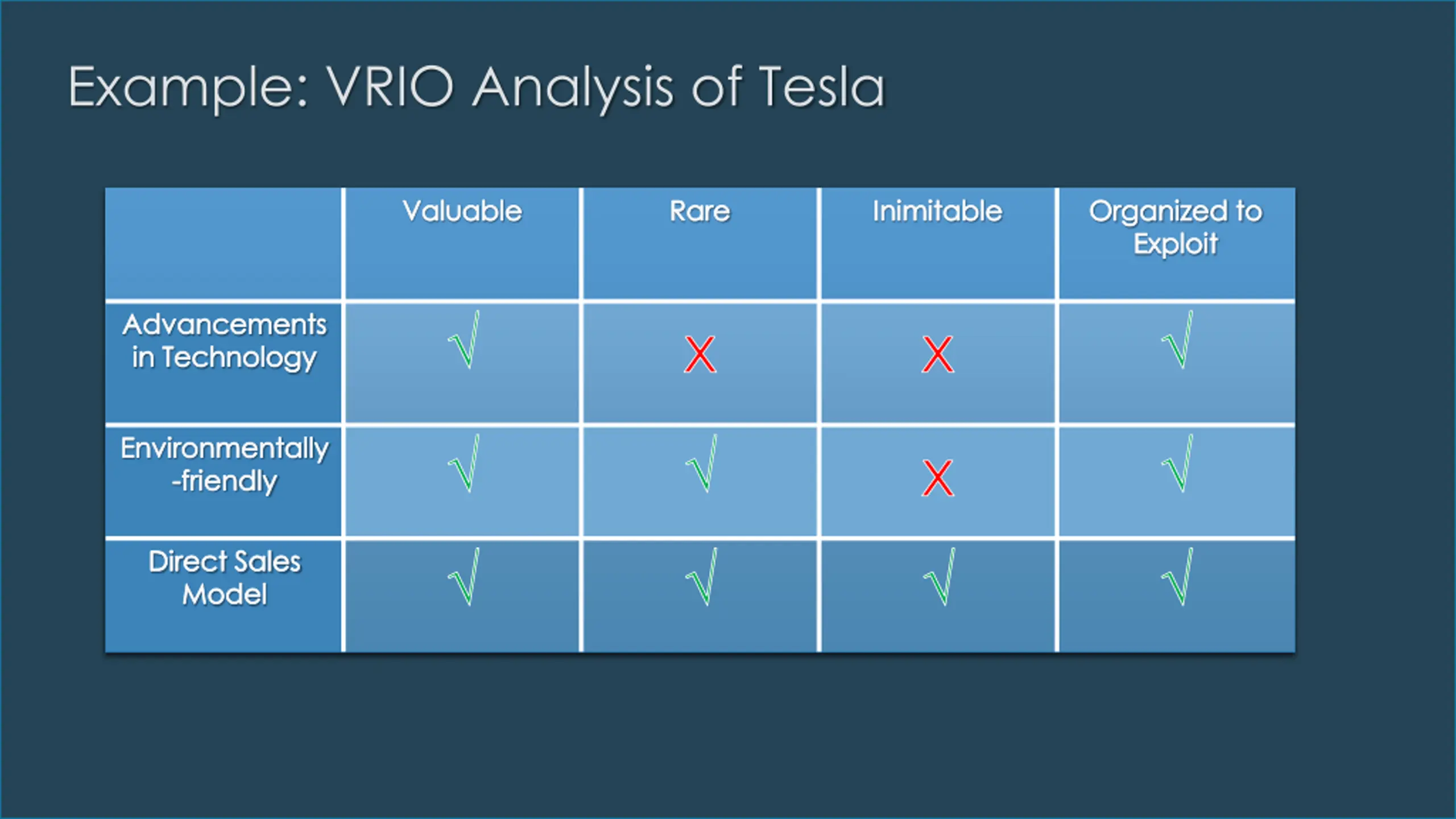 Example: VRIO Analysis of Tesla

| | Valuable | Rare | Inimitable | Organized to Exploit |
|---|---|---|---|---|
| Advancements in Technology | √ | X | X | √ |
| Environmentally -friendly | √ | √ | X | √ |
| Direct Sales Model | √ | √ | √ | √ |